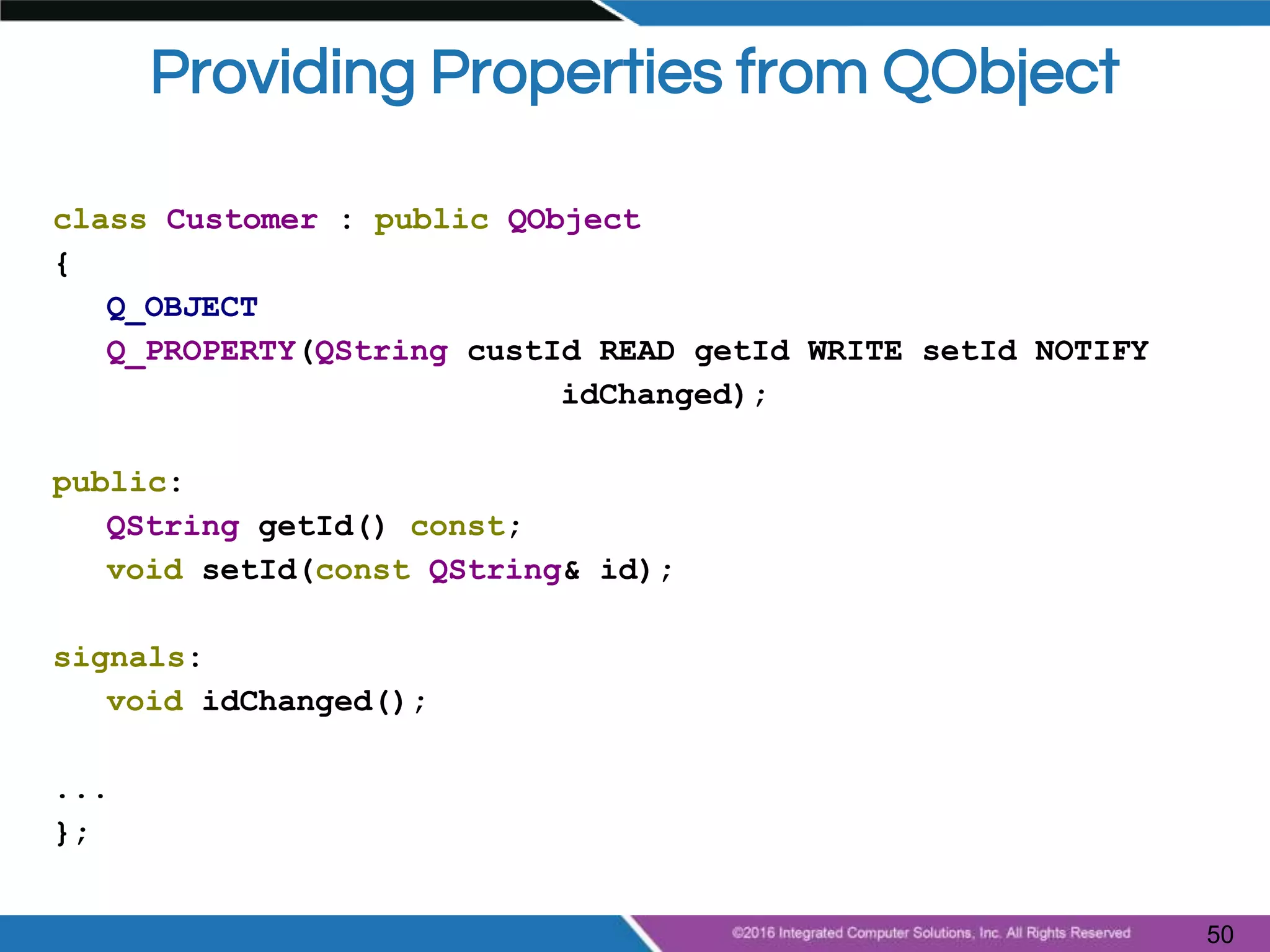 Providing Properties from QObject

class Customer : public QObject
{
    Q_OBJECT
    Q_PROPERTY(QString custId READ getId WRITE setId NOTIFY
                                idChanged);

public:
    QString getId() const;
    void setId(const QString& id);

signals:
    void idChanged();

...
};

©2016 Integrated Computer Solutions, Inc. All Rights Reserved

50